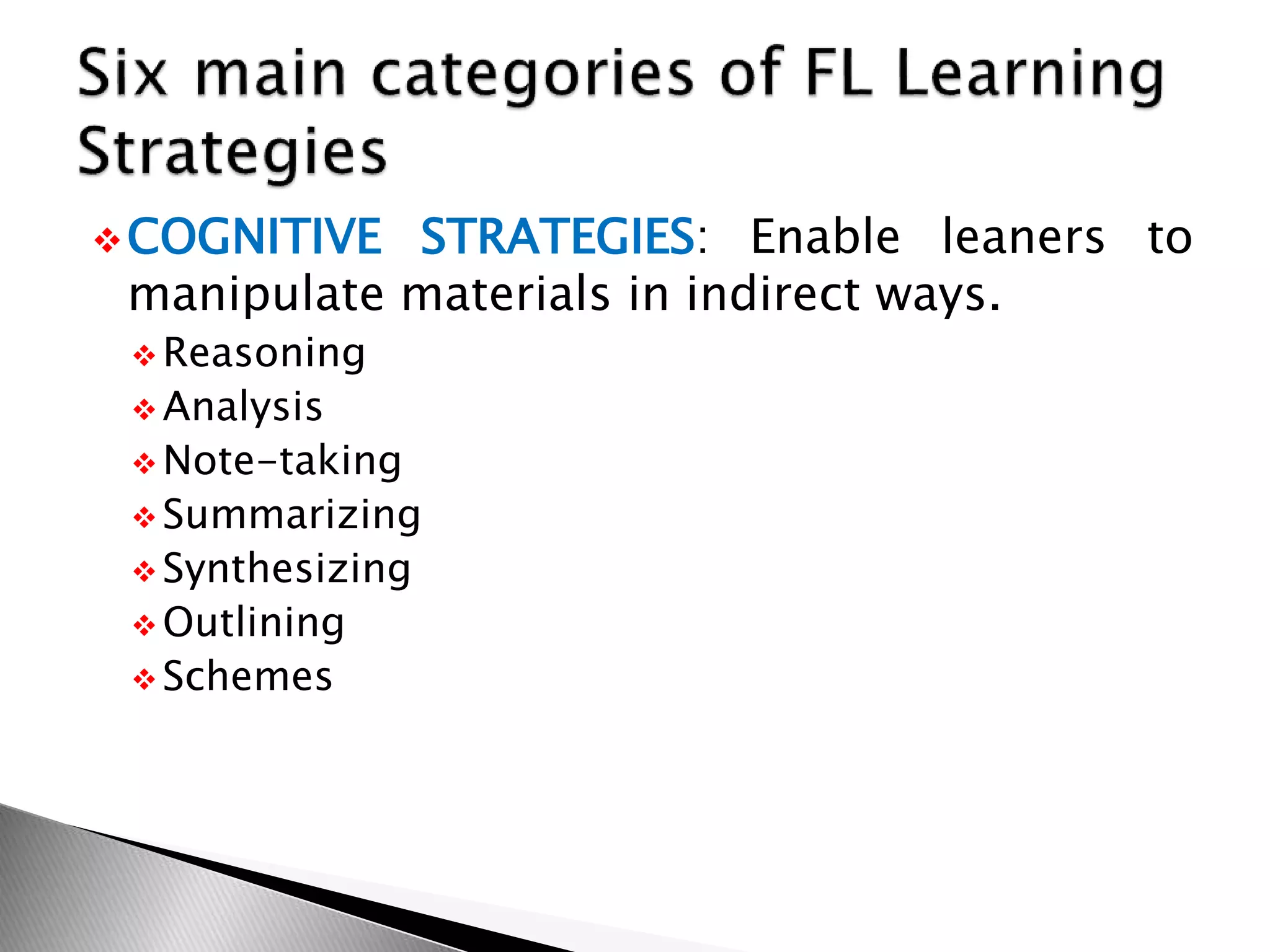 Six main categories of FL Learning Strategies

❖ COGNITIVE STRATEGIES: Enable leaners to manipulate materials in indirect ways.

❖ Reasoning
❖ Analysis
❖ Note-taking
❖ Summarizing
❖ Synthesizing
❖ Outlining
❖ Schemes